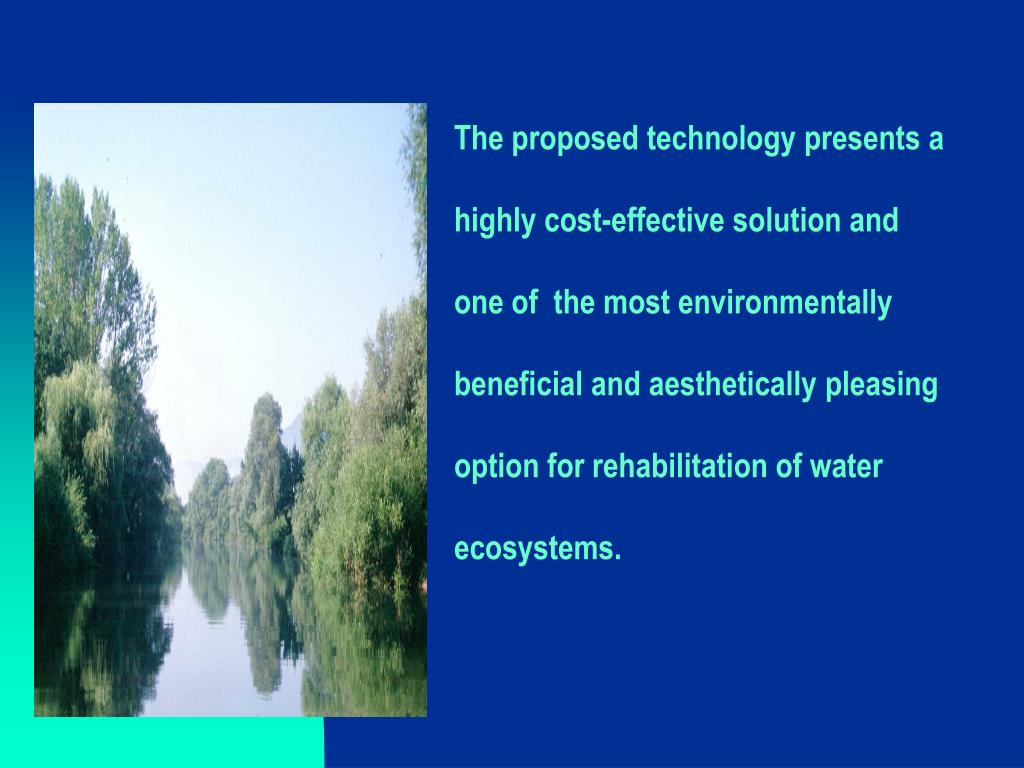 The proposed technology presents a highly cost-effective solution and one of  the most environmentally beneficial and aesthetically pleasing option for rehabilitation of water ecosystems.